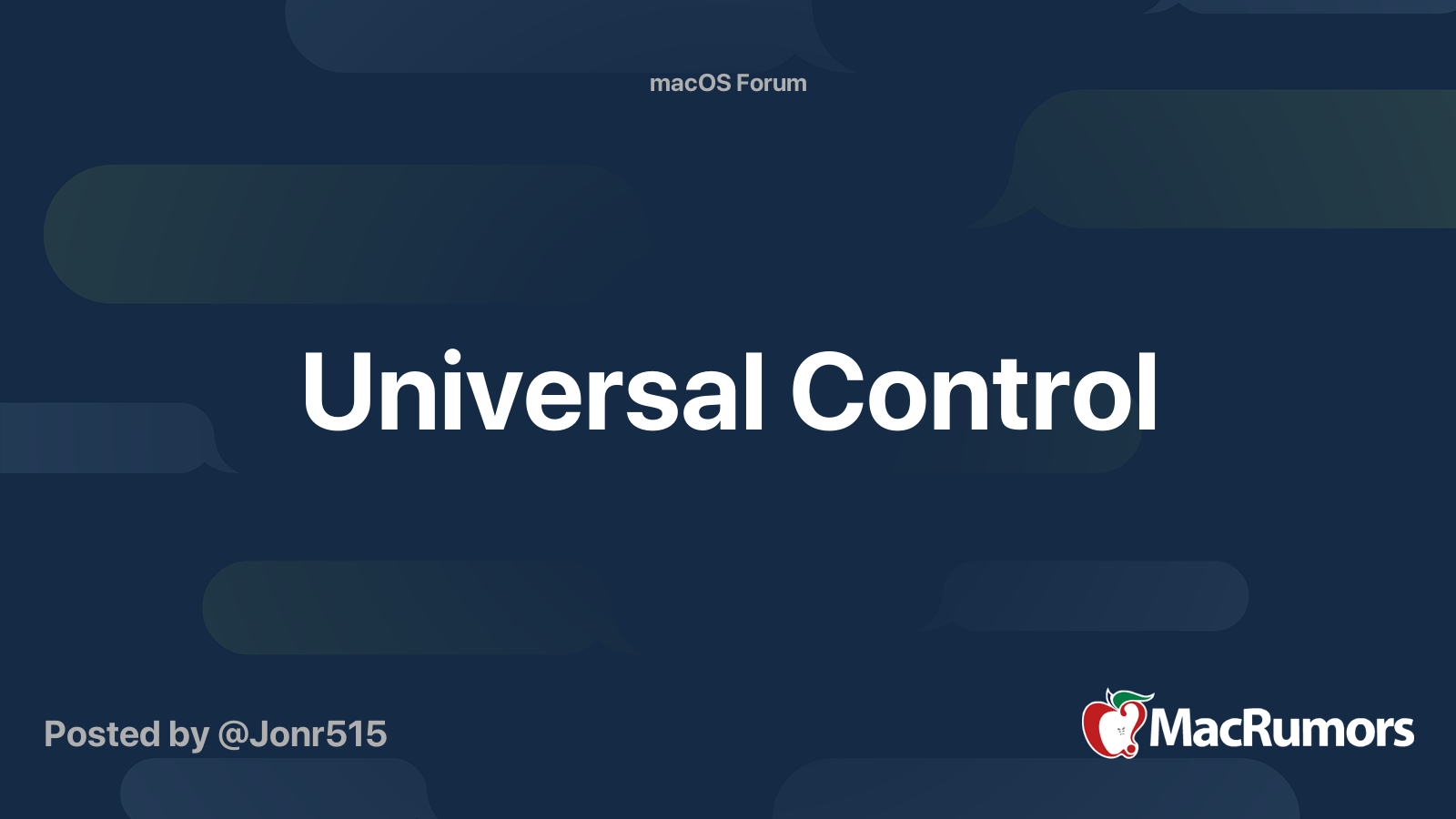 macOS Forum

Universal Control

Posted by @Jonr515

MacRumors